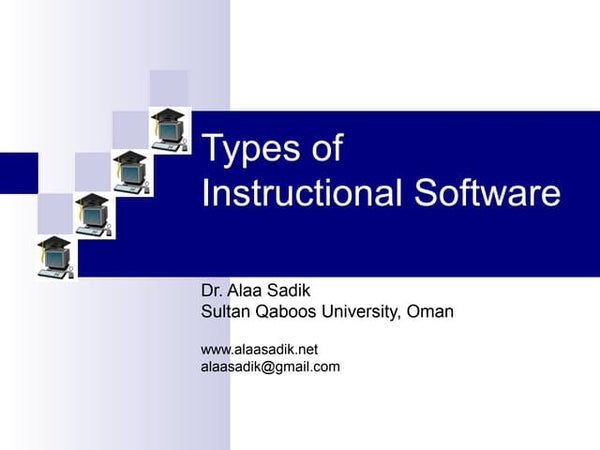 Types of Instructional Software

Dr. Alaa Sadik
Sultan Qaboos University, Oman

www.alaasadik.net
alaasadik@gmail.com